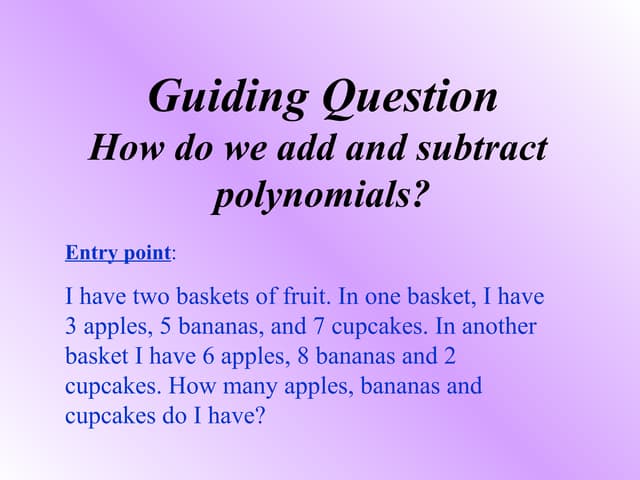 Guiding Question
How do we add and subtract polynomials?

Entry point:

I have two baskets of fruit. In one basket, I have 3 apples, 5 bananas, and 7 cupcakes. In another basket I have 6 apples, 8 bananas and 2 cupcakes. How many apples, bananas and cupcakes do I have?